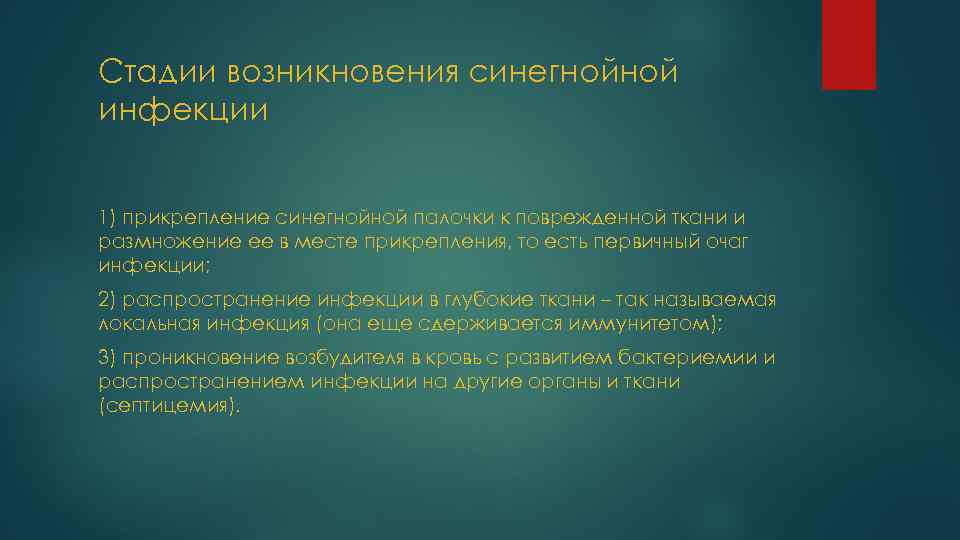 Стадии возникновения синегнойной инфекции

1) прикрепление синегнойной палочки к поврежденной ткани и размножение ее в месте прикрепления, то есть первичный очаг инфекции;

2) распространение инфекции в глубокие ткани – так называемая локальная инфекция (она еще сдерживается иммунитетом);

3) проникновение возбудителя в кровь с развитием бактериемии и распространением инфекции на другие органы и ткани (септицемия).